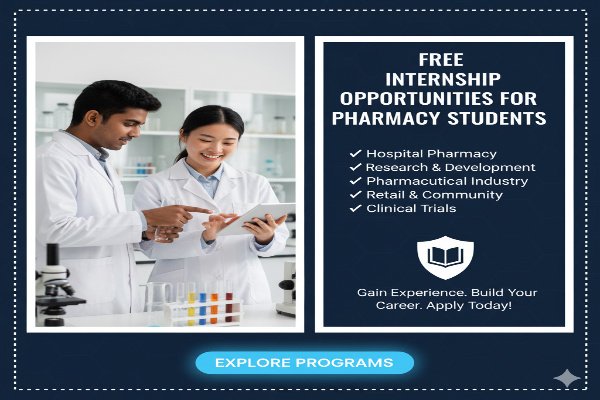 FREE INTERNSHIP OPPORTUNITIES FOR PHARMACY STUDENTS

✓ Hospital Pharmacy
✓ Research & Development
✓ Pharmacutical Industry
✓ Retail & Community
✓ Clinical Trials

Gain Experience. Build Your Career. Apply Today!

EXPLORE PROGRAMS